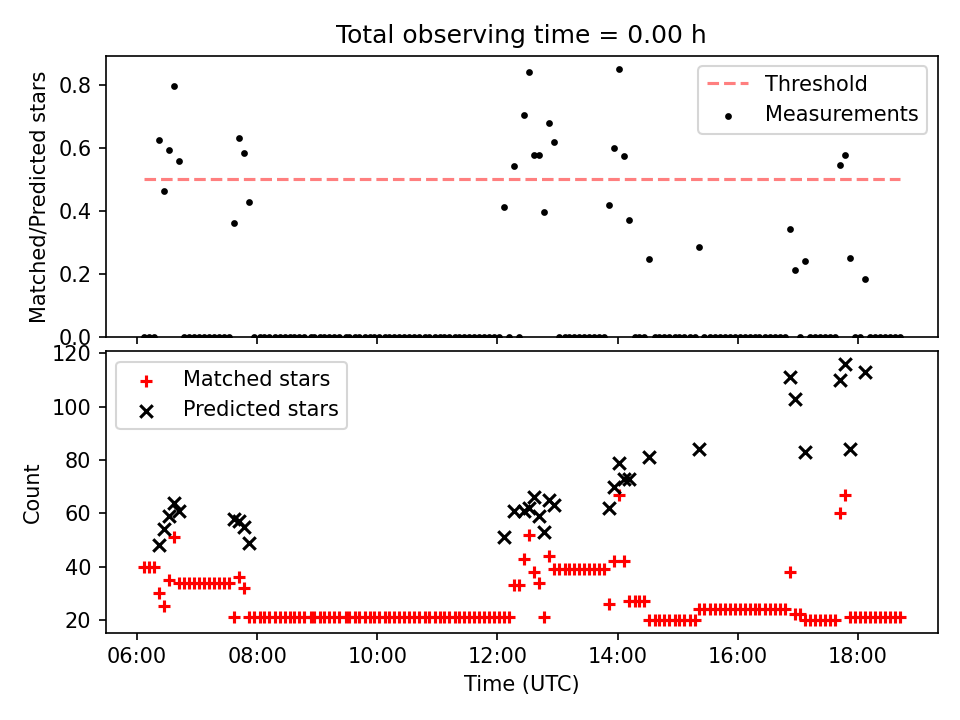 Total observing time = 0.00 h

Matched/Predicted stars

0.8
0.6
0.4
0.2
0.0

Threshold
Measurements

Count

120
100
80
60
40
20

Matched stars
Predicted stars

06:00
08:00
10:00
12:00
14:00
16:00
18:00

Time (UTC)